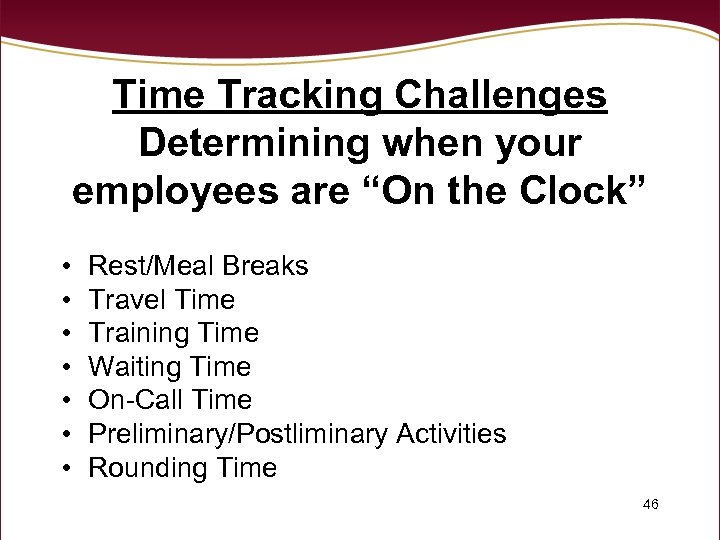 Time Tracking Challenges
Determining when your employees are “On the Clock”

• Rest/Meal Breaks
• Travel Time
• Training Time
• Waiting Time
• On-Call Time
• Preliminary/Postliminary Activities
• Rounding Time

46